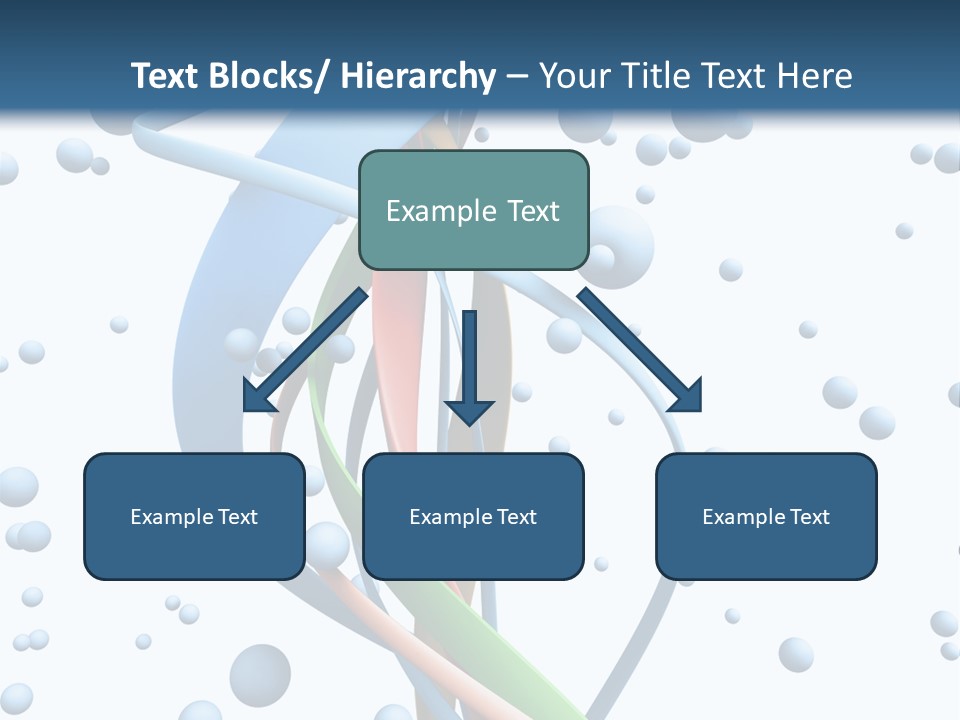 Text Blocks/ Hierarchy – Your Title Text Here

Example Text

Example Text

Example Text

Example Text